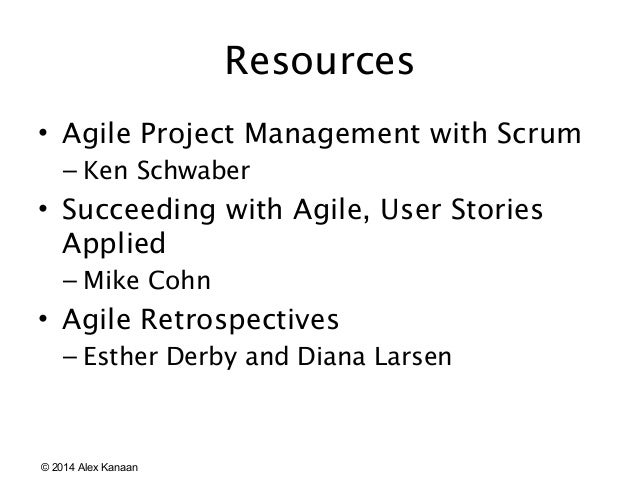 Resources

• Agile Project Management with Scrum
– Ken Schwaber

• Succeeding with Agile, User Stories Applied
– Mike Cohn

• Agile Retrospectives
– Esther Derby and Diana Larsen

© 2014 Alex Kanaan